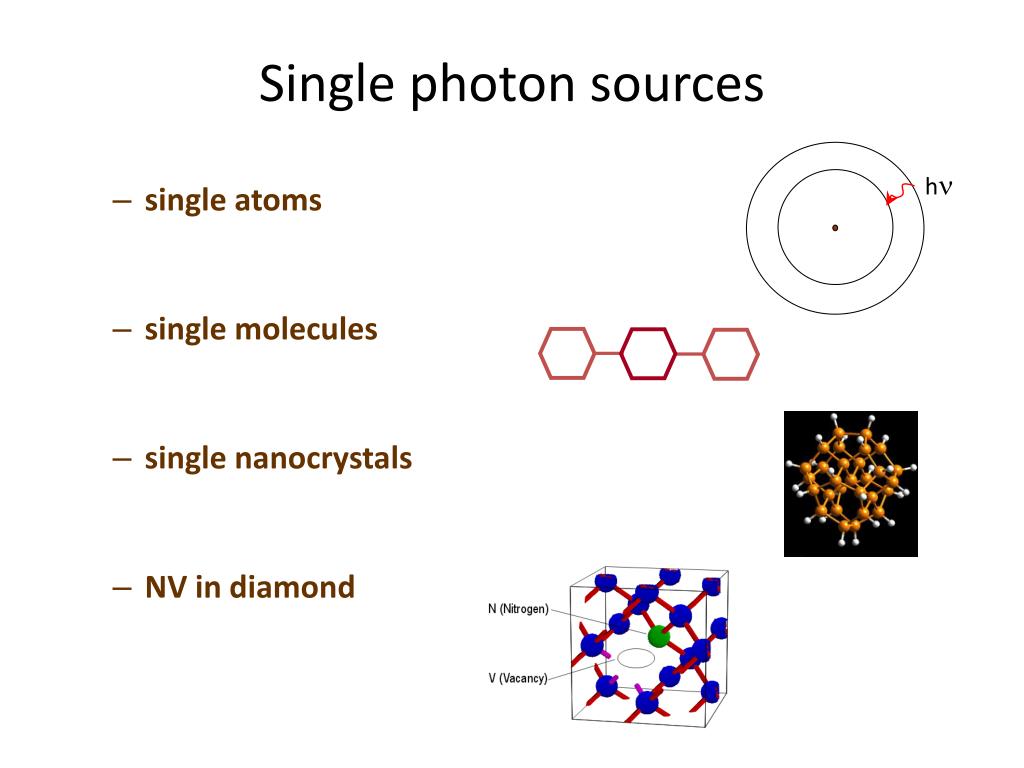 Single photon sources

– single atoms

$h\nu$

– single molecules

– single nanocrystals

– NV in diamond

N (Nitrogen)

V (Vacancy)